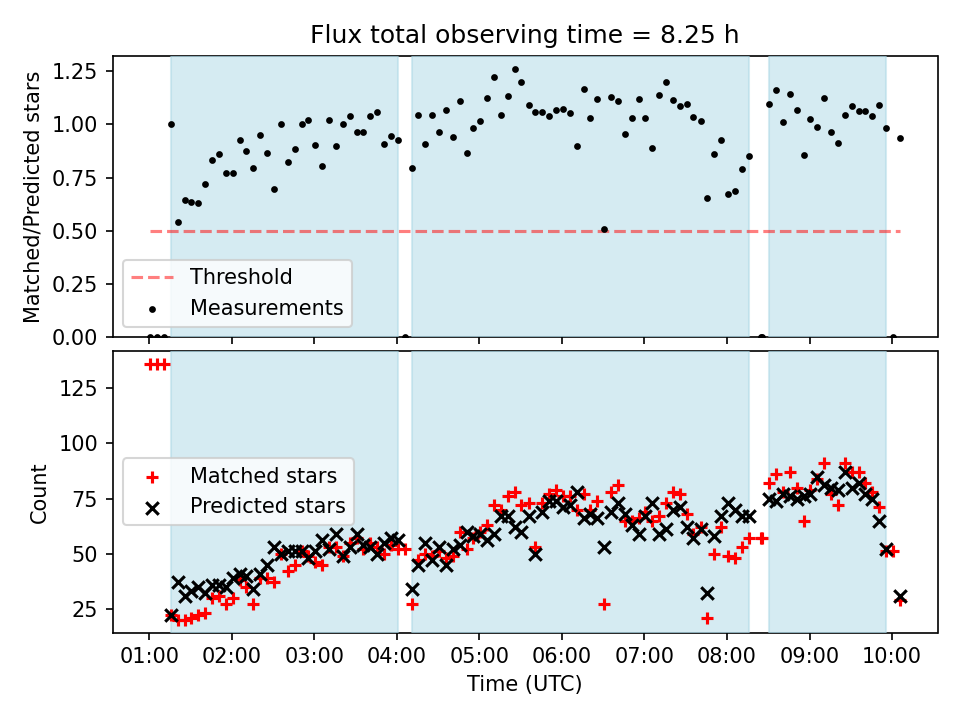 Flux total observing time = 8.25 h

Matched/Predicted stars

1.25
1.00
0.75
0.50
0.25
0.00

Threshold
Measurements

Count

125
100
75
50
25

Matched stars
Predicted stars

01:00 02:00 03:00 04:00 05:00 06:00 07:00 08:00 09:00 10:00

Time (UTC)